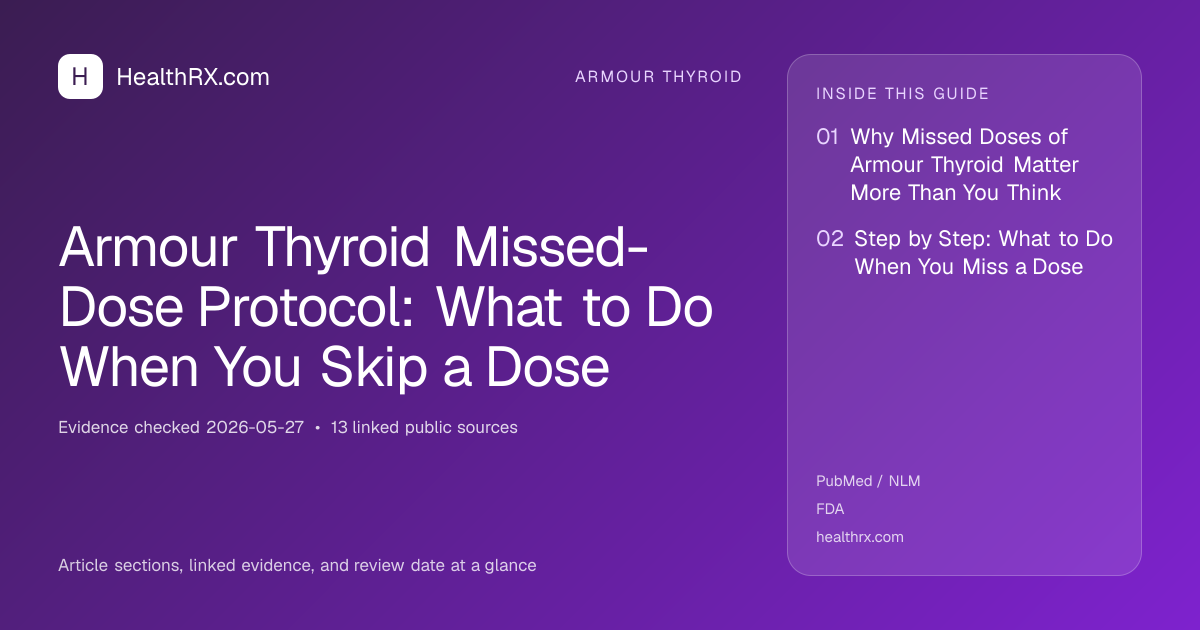 H HealthRX.com

ARMOUR THYROID

Armour Thyroid Missed-Dose Protocol: What to Do When You Skip a Dose

Evidence checked 2026-05-27 • 13 linked public sources

Article sections, linked evidence, and review date at a glance

INSIDE THIS GUIDE

01 Why Missed Doses of Armour Thyroid Matter More Than You Think

02 Step by Step: What to Do When You Miss a Dose

PubMed / NLM

FDA

healthrx.com